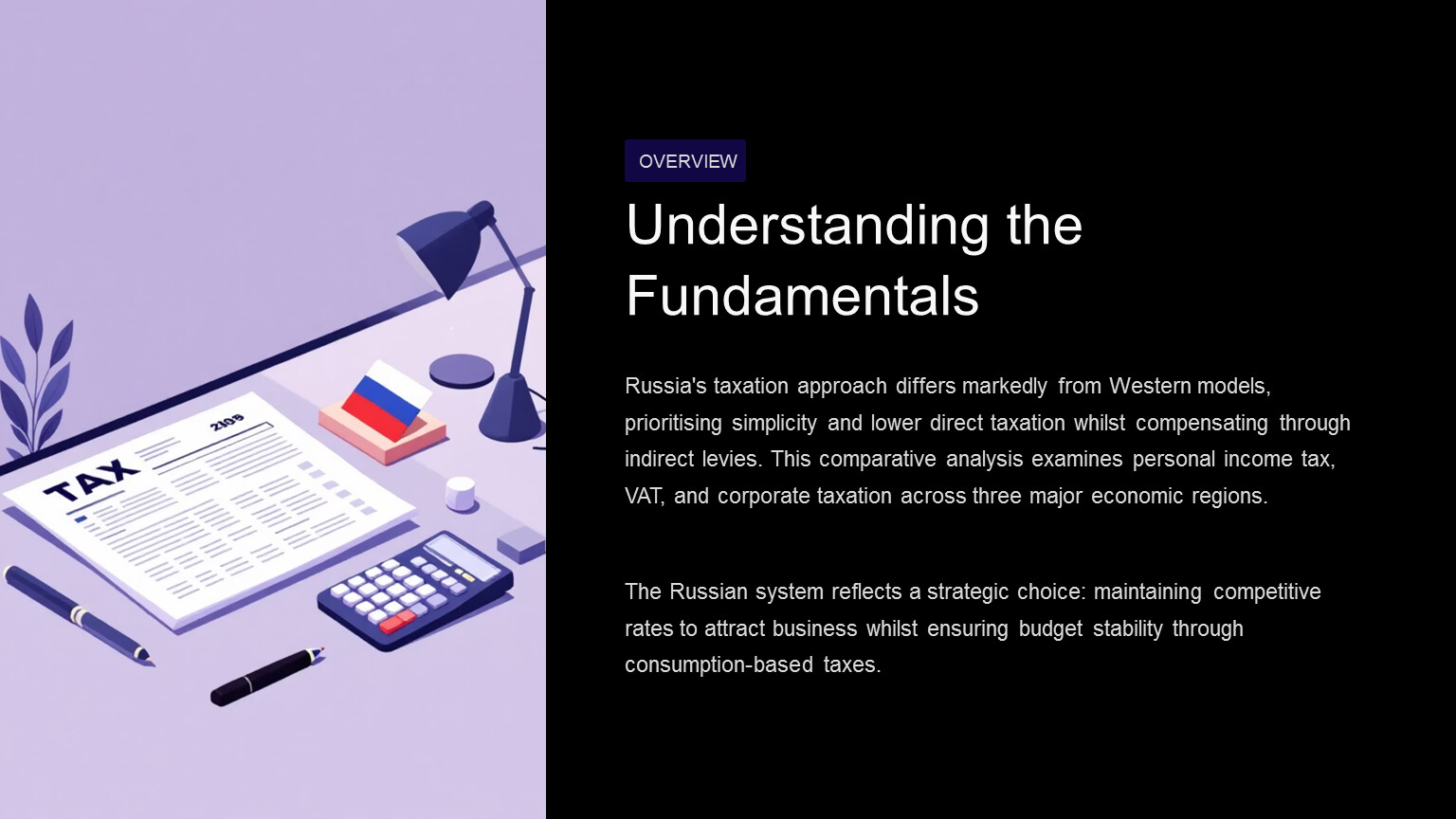 TAX

2109

OVERVIEW

Understanding the Fundamentals

Russia's taxation approach differs markedly from Western models, prioritising simplicity and lower direct taxation whilst compensating through indirect levies. This comparative analysis examines personal income tax, VAT, and corporate taxation across three major economic regions.

The Russian system reflects a strategic choice: maintaining competitive rates to attract business whilst ensuring budget stability through consumption-based taxes.